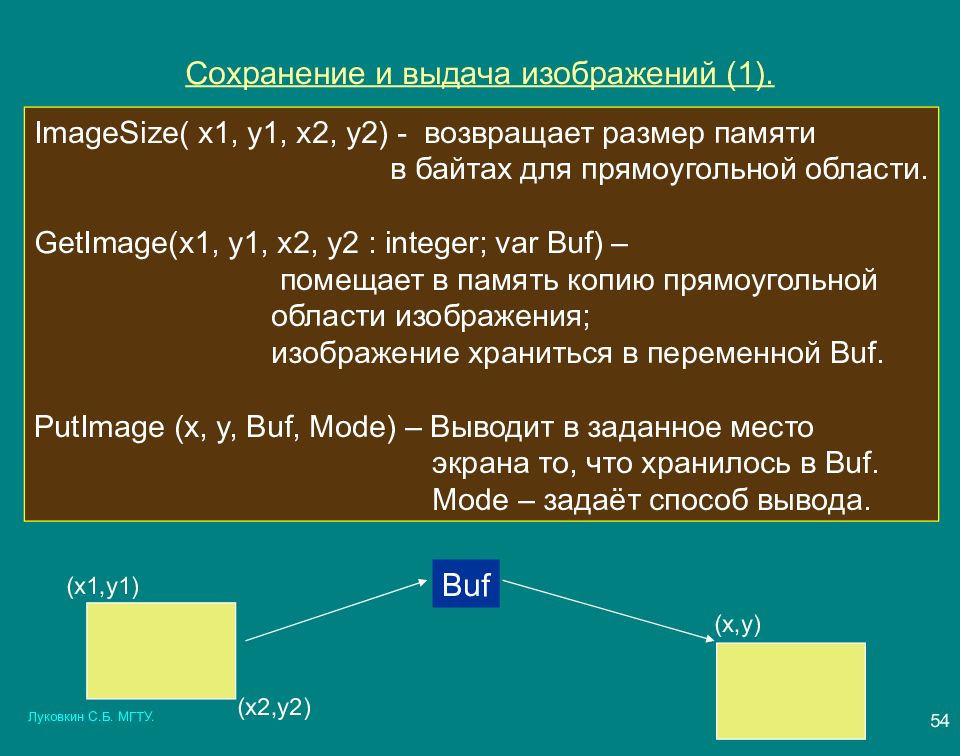 Сохранение и выдача изображений (1).

ImageSize( x1, y1, x2, y2) - возвращает размер памяти в байтах для прямоугольной области.

GetImage(x1, y1, x2, y2 : integer; var Buf) – помещает в память копию прямоугольной области изображения; изображение храниться в переменной Buf.

PutImage (x, y, Buf, Mode) – Выводит в заданное место экрана то, что хранилось в Buf. Mode – задаёт способ вывода.

(x1,y1)

(x2,y2)

Buf

(x,y)

Луковкин С.Б. МГТУ.

54